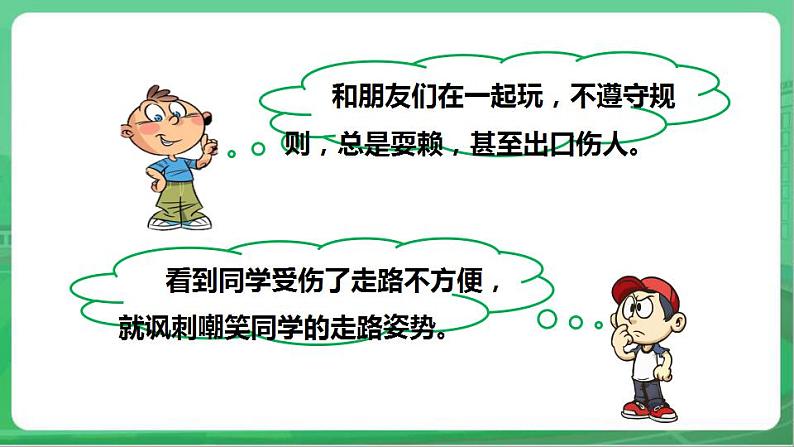 和朋友们在一起玩，不遵守规则，总是耍赖，甚至出口伤人。

看到同学受伤了走路不方便，就讽刺嘲笑同学的走路姿势。